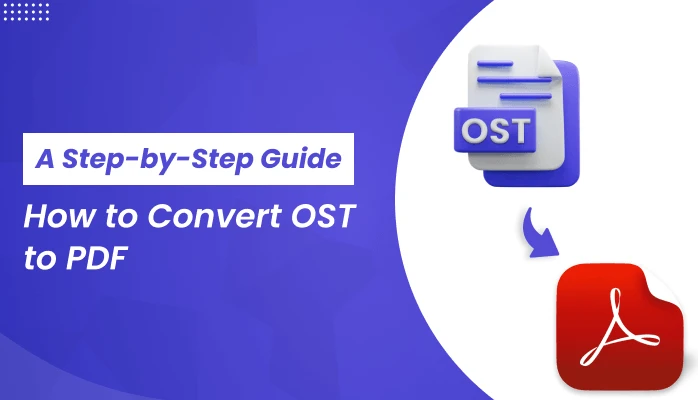 A Step-by-Step Guide

How to Convert OST to PDF

OST